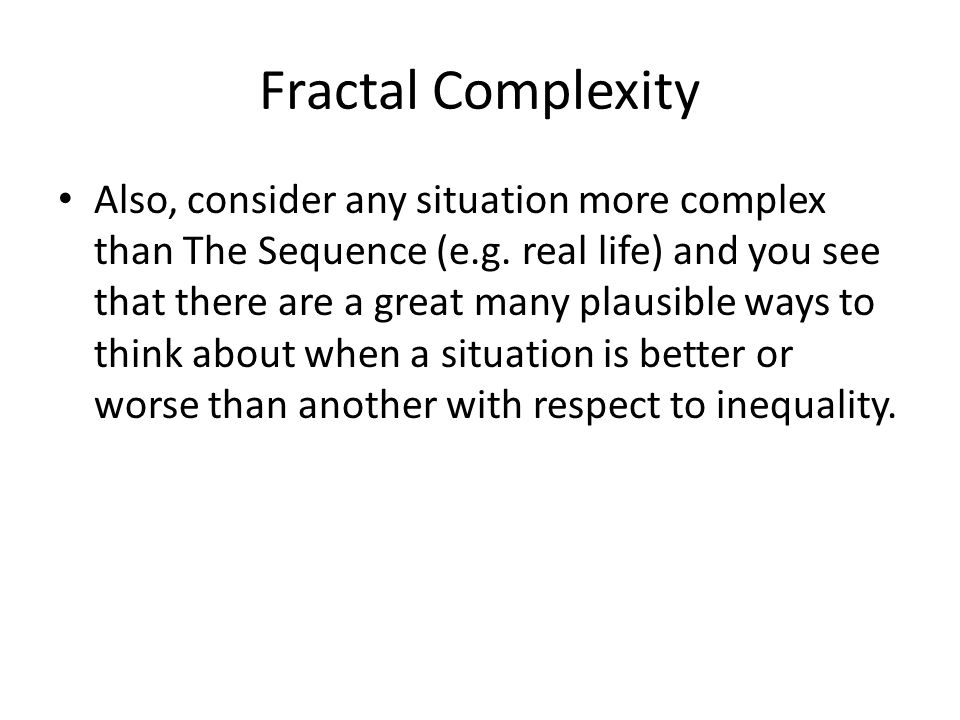 Fractal Complexity

• Also, consider any situation more complex than The Sequence (e.g. real life) and you see that there are a great many plausible ways to think about when a situation is better or worse than another with respect to inequality.